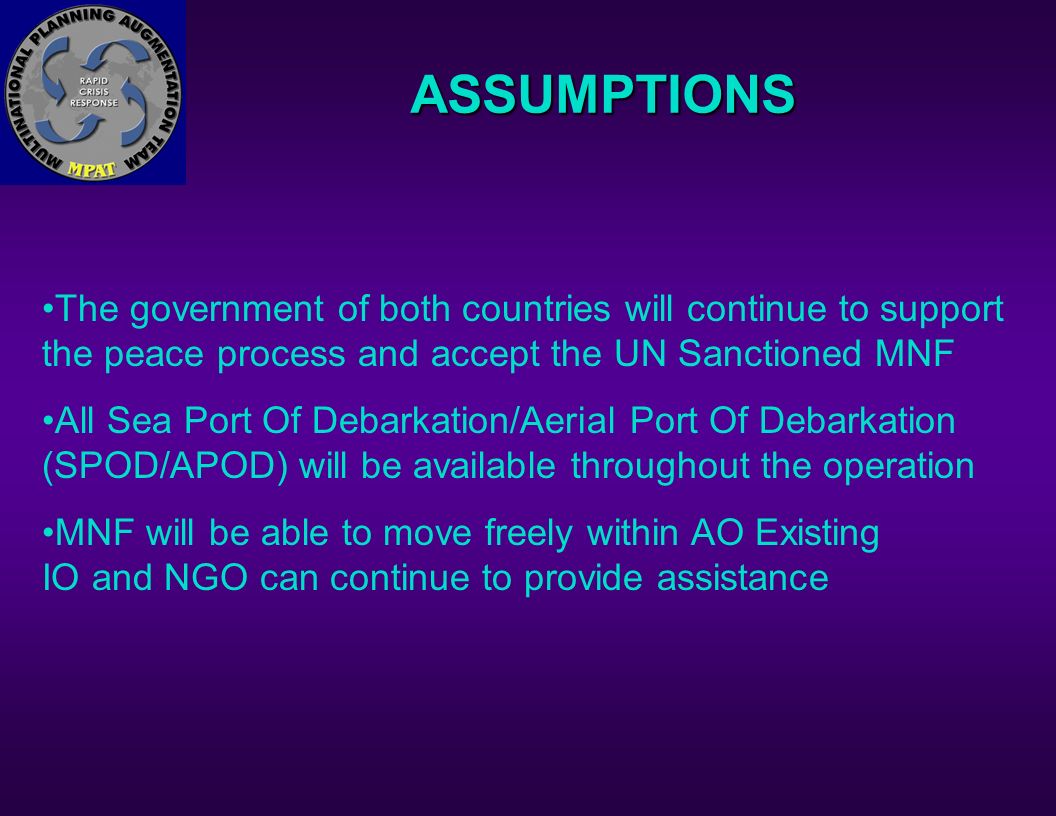 MULTINATIONAL PLANNING AUGMENTATION TEAM
RAPID CRISIS RESPONSE
MPAT

ASSUMPTIONS

•The government of both countries will continue to support the peace process and accept the UN Sanctioned MNF

•All Sea Port Of Debarkation/Aerial Port Of Debarkation (SPOD/APOD) will be available throughout the operation

•MNF will be able to move freely within AO Existing IO and NGO can continue to provide assistance